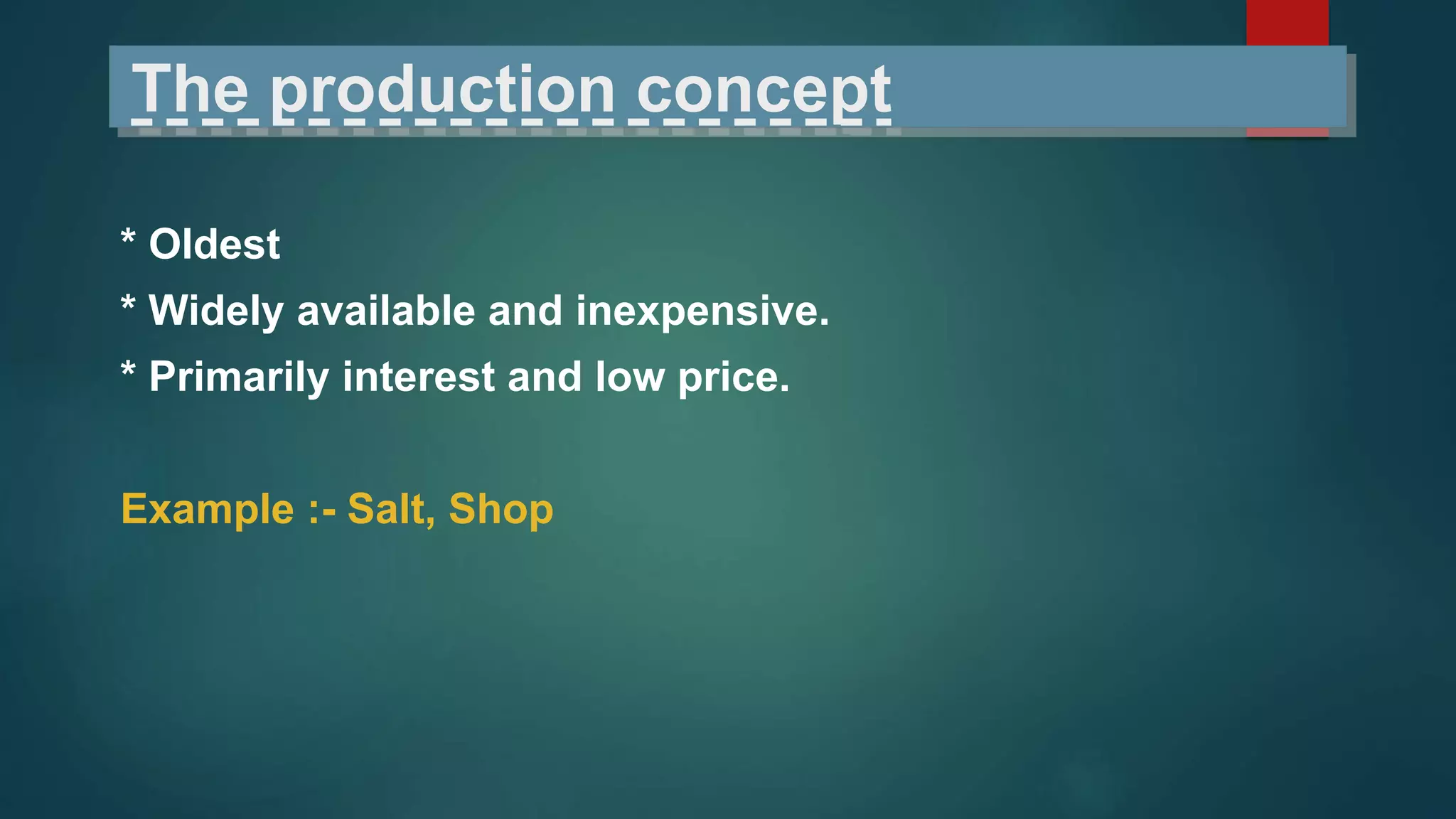 The production concept

* Oldest

* Widely available and inexpensive.

* Primarily interest and low price.

Example :- Salt, Shop